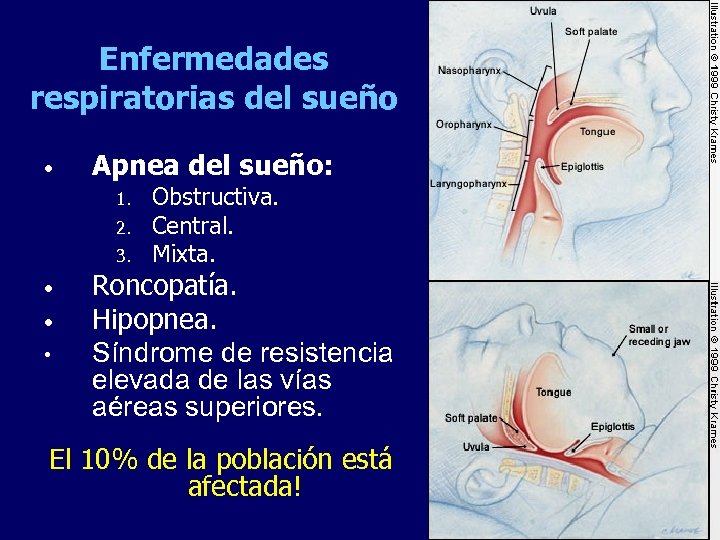 Enfermedades respiratorias del sueño

• Apnea del sueño:
1. Obstructiva.
2. Central.
3. Mixta.
• Roncopatía.
• Hipopnea.
• Síndrome de resistencia elevada de las vías aéreas superiores.

El 10% de la población está afectada!

Uvula
Soft palate
Nasopharynx
Oropharynx
Tongue
Epiglottis
Laryngopharynx

Illustration © 1999 Christy Krames

Small or receding jaw
Tongue
Soft palate
Epiglottis
Uvula

Illustration © 1999 Christy Krames